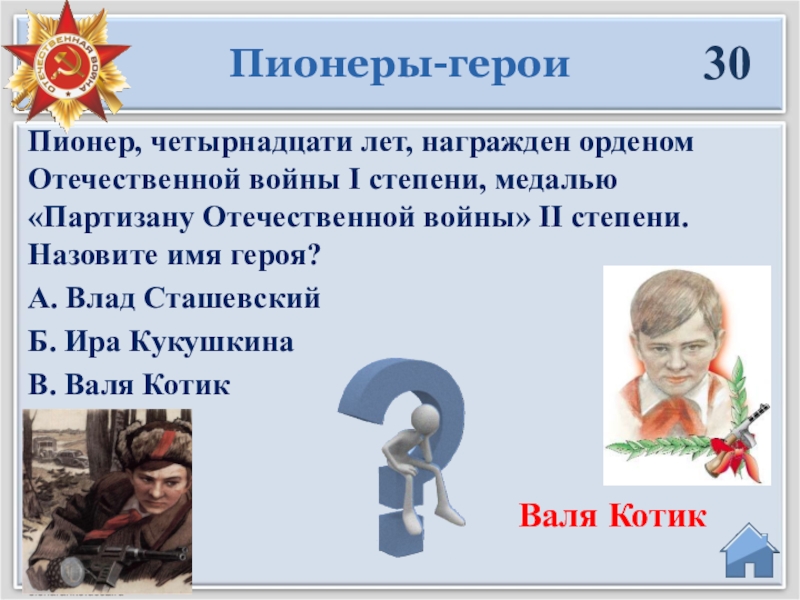 ОТЕЧЕСТВЕННАЯ ВОЙНА

Пионеры-герои

30

Пионер, четырнадцати лет, награжден орденом Отечественной войны I степени, медалью «Партизану Отечественной войны» II степени. Назовите имя героя?

А. Влад Сташевский

Б. Ира Кукушкина

В. Валя Котик

Валя Котик